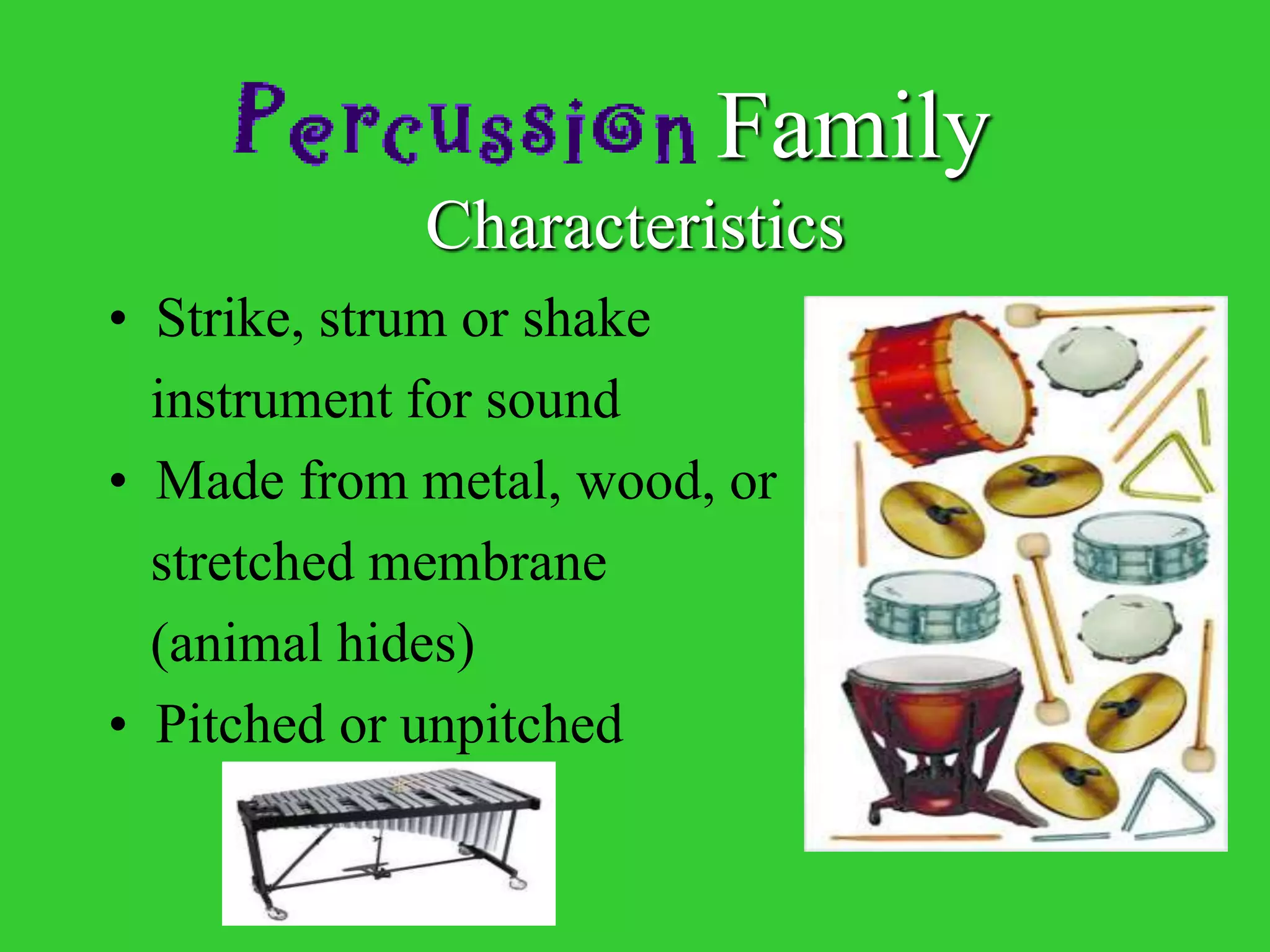 Percussion Family
Characteristics

• Strike, strum or shake instrument for sound
• Made from metal, wood, or stretched membrane (animal hides)
• Pitched or unpitched